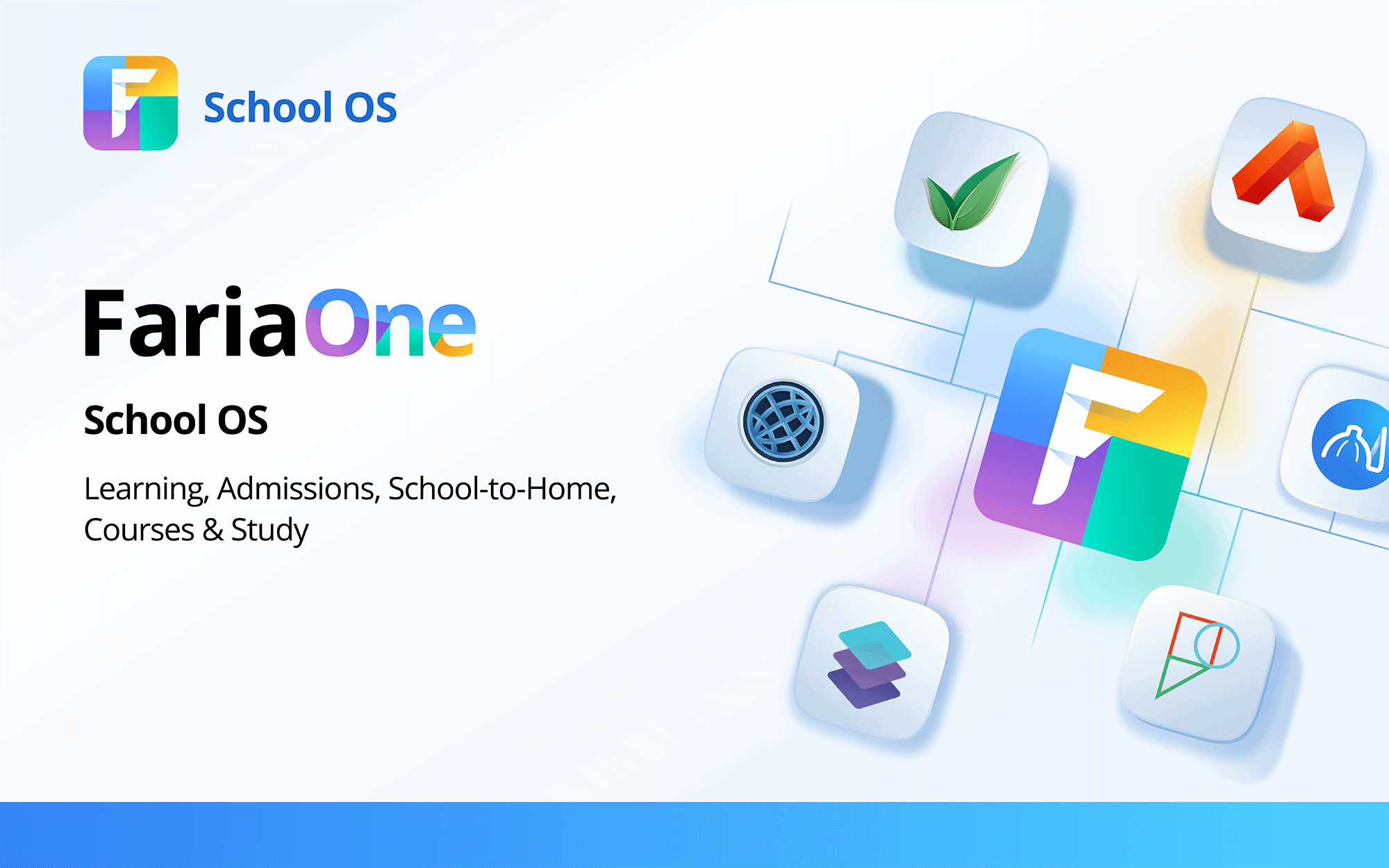 School OS

FariaOne

School OS

Learning, Admissions, School-to-Home, Courses & Study